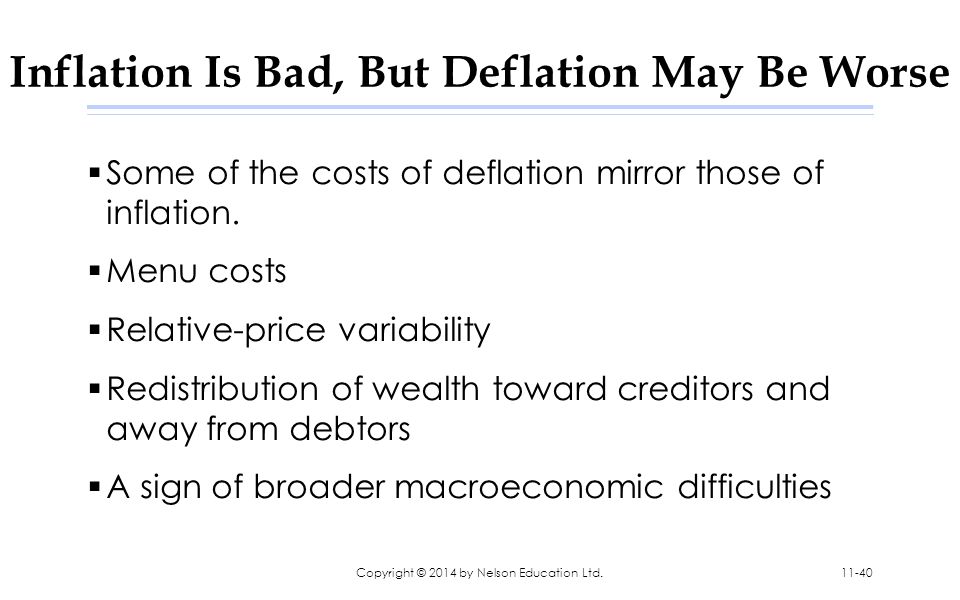 Inflation Is Bad, But Deflation May Be Worse

▪ Some of the costs of deflation mirror those of inflation.

▪ Menu costs

▪ Relative-price variability

▪ Redistribution of wealth toward creditors and away from debtors

▪ A sign of broader macroeconomic difficulties

Copyright © 2014 by Nelson Education Ltd.

11-40